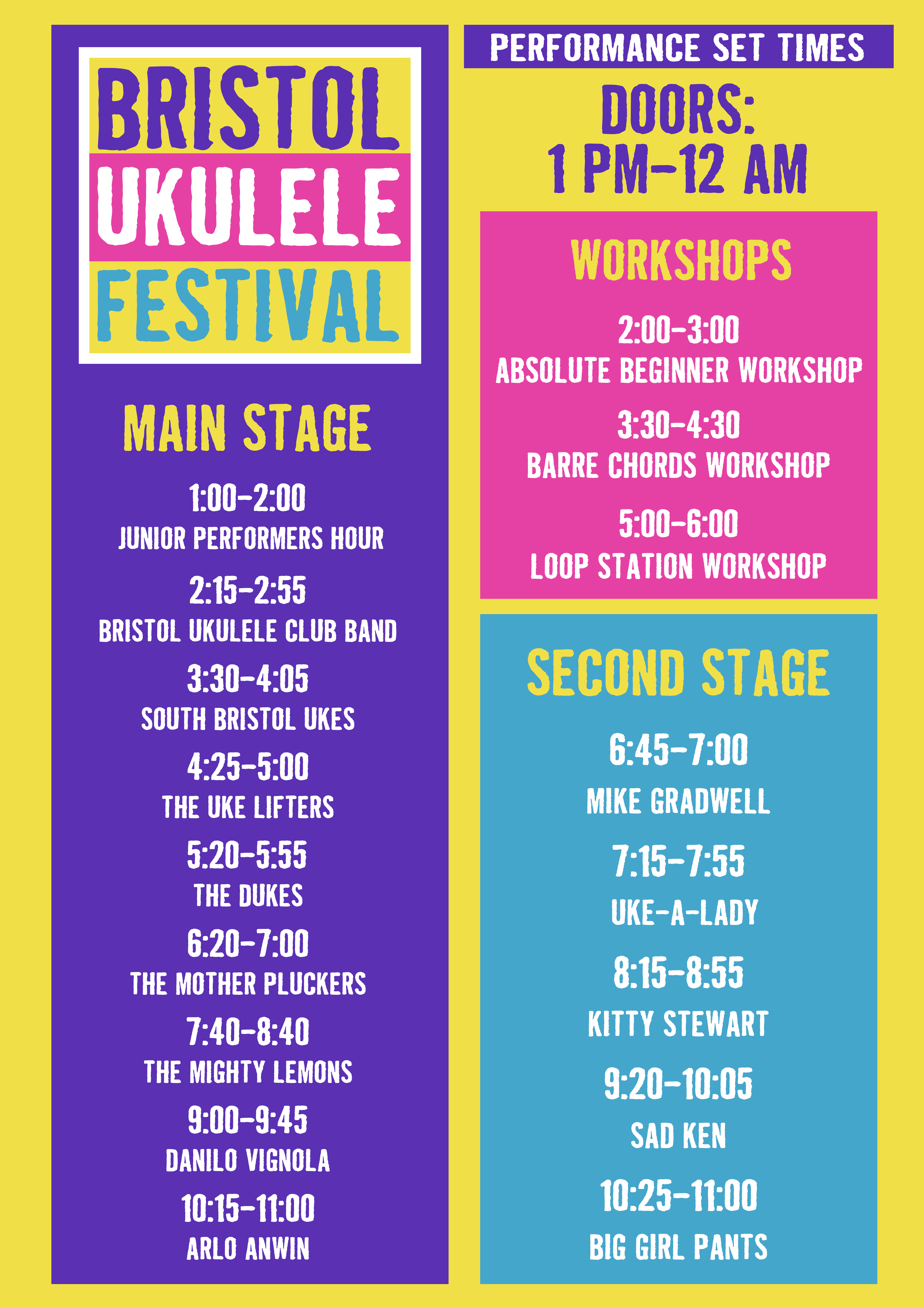 BRISTOL UKULELE FESTIVAL

MAIN STAGE

1:00-2:00
JUNIOR PERFORMERS HOUR

2:15-2:55
BRISTOL UKULELE CLUB BAND

3:30-4:05
SOUTH BRISTOL UKES

4:25-5:00
THE UKE LIFTERS

5:20-5:55
THE DUKES

6:20-7:00
THE MOTHER PLUCKERS

7:40-8:40
THE MIGHTY LEMONS

9:00-9:45
DANILO VIGNOLA

10:15-11:00
ARLO ANWIN

PERFORMANCE SET TIMES

DOORS:
1 PM-12 AM

WORKSHOPS

2:00-3:00
ABSOLUTE BEGINNER WORKSHOP

3:30-4:30
BARRE CHORDS WORKSHOP

5:00-6:00
LOOP STATION WORKSHOP

SECOND STAGE

6:45-7:00
MIKE GRADWELL

7:15-7:55
UKE-A-LADY

8:15-8:55
KITTY STEWART

9:20-10:05
SAD KEN

10:25-11:00
BIG GIRL PANTS